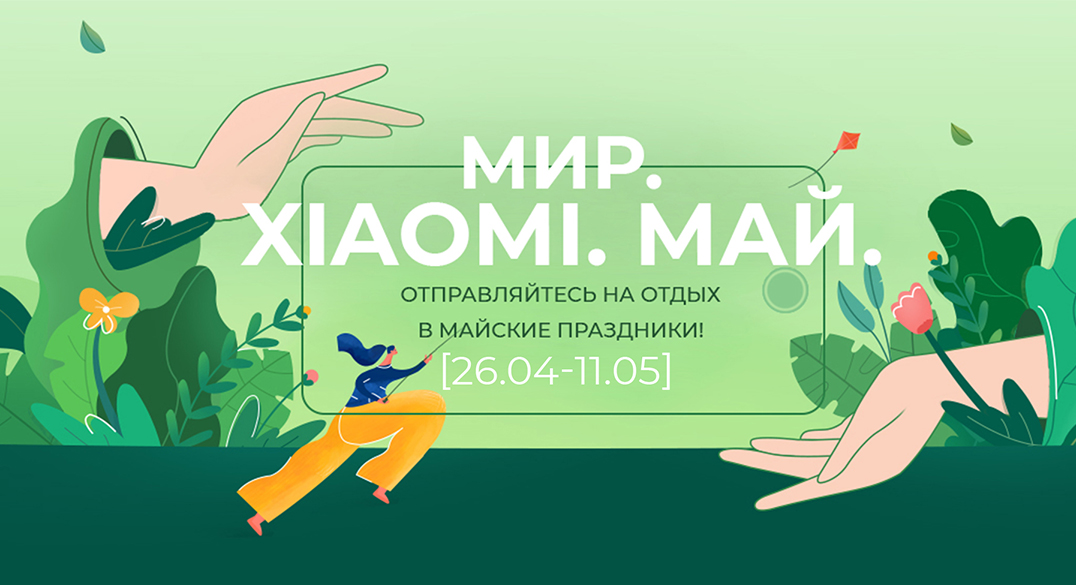 МИР.
XIAOMI. МАЙ.

ОТПРАВЛЯЙТЕСЬ НА ОТДЫХ
В МАЙСКИЕ ПРАЗДНИКИ!

[26.04-11.05]